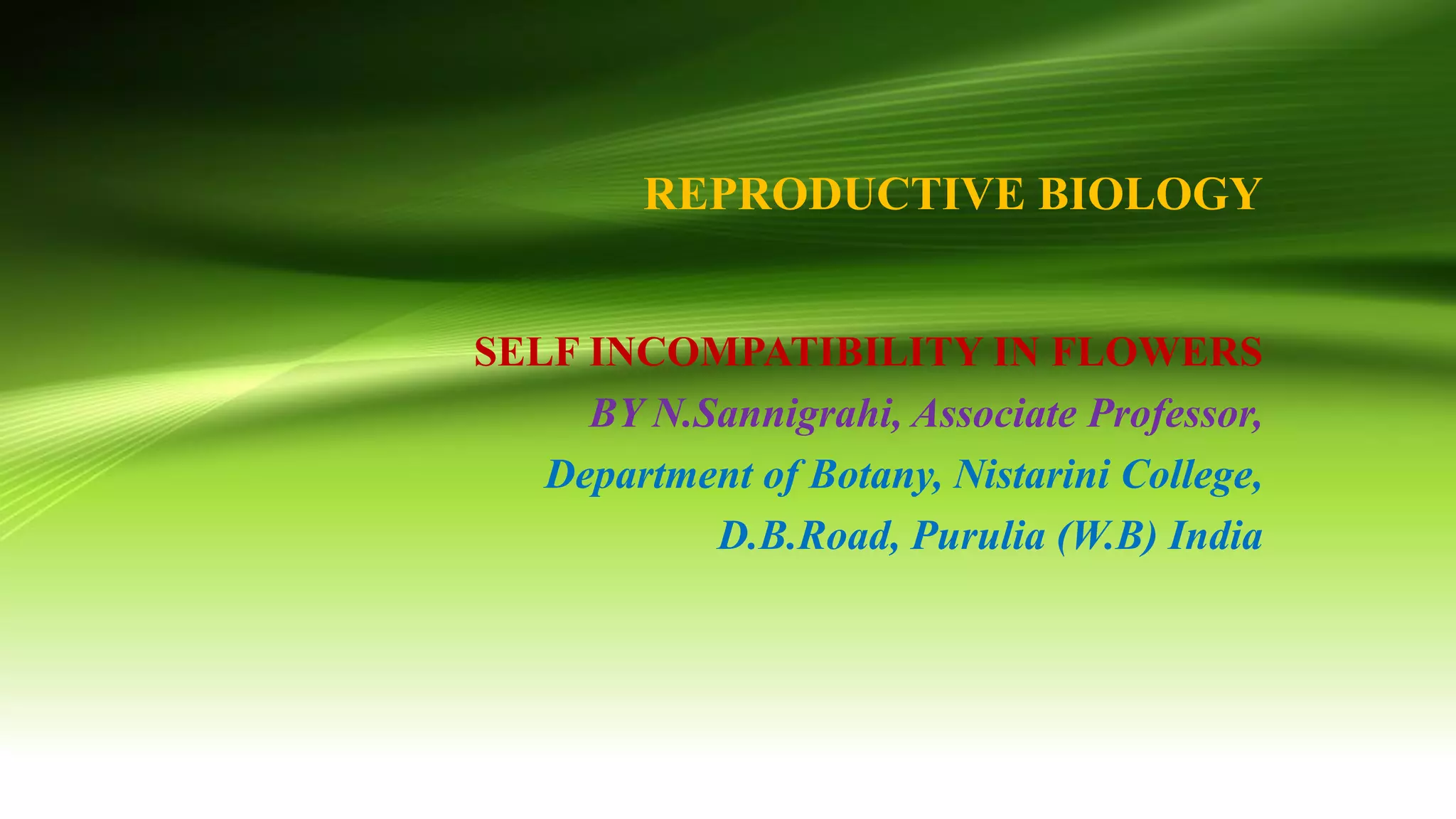 REPRODUCTIVE BIOLOGY

SELF INCOMPATIBILITY IN FLOWERS
BY N.Sannigrahi, Associate Professor,
Department of Botany, Nistarini College,
D.B.Road, Purulia (W.B) India